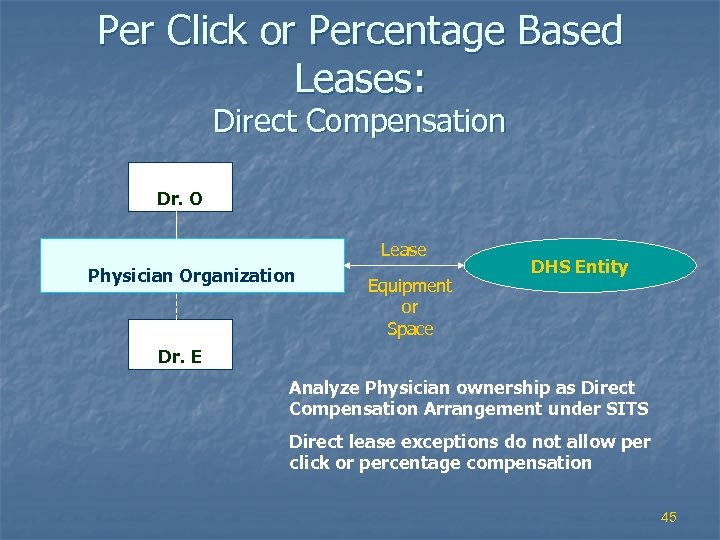 Per Click or Percentage Based Leases:
Direct Compensation

Dr. O

Physician Organization

Dr. E

Lease

Equipment or Space

DHS Entity

Analyze Physician ownership as Direct Compensation Arrangement under SITS

Direct lease exceptions do not allow per click or percentage compensation

45